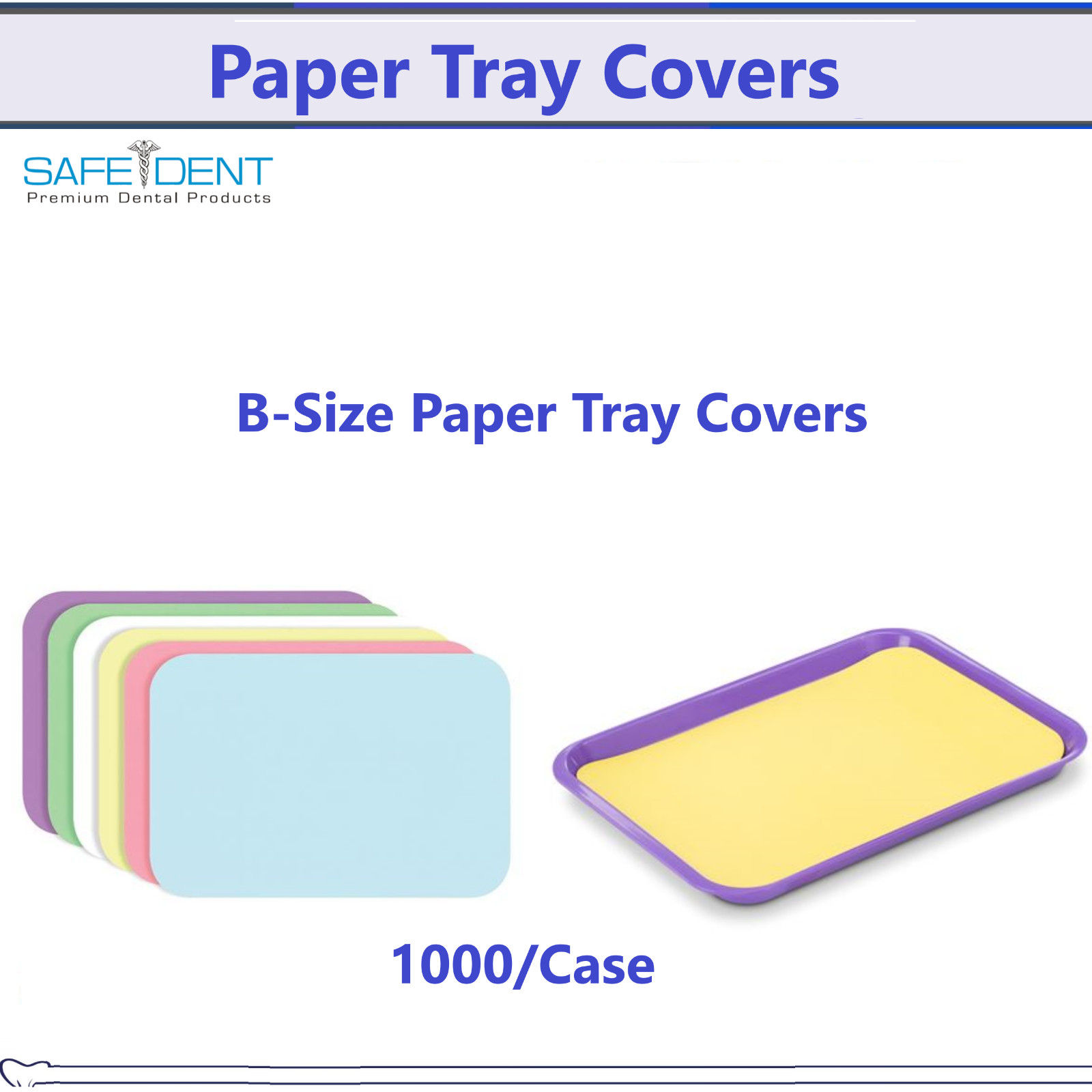 Paper Tray Covers

SAFE DENT
Premium Dental Products

B-Size Paper Tray Covers

1000/Case